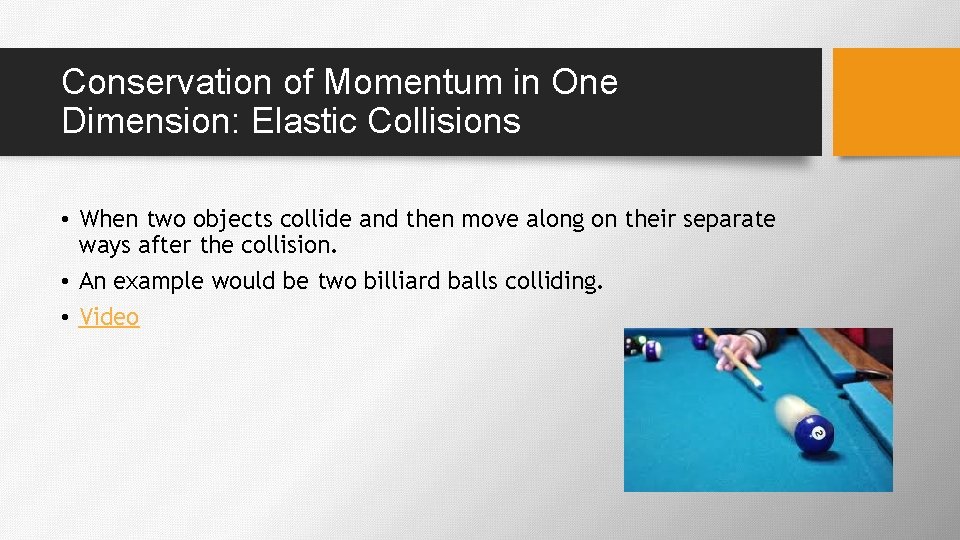 Conservation of Momentum in One Dimension: Elastic Collisions

• When two objects collide and then move along on their separate ways after the collision.

• An example would be two billiard balls colliding.

• Video

2